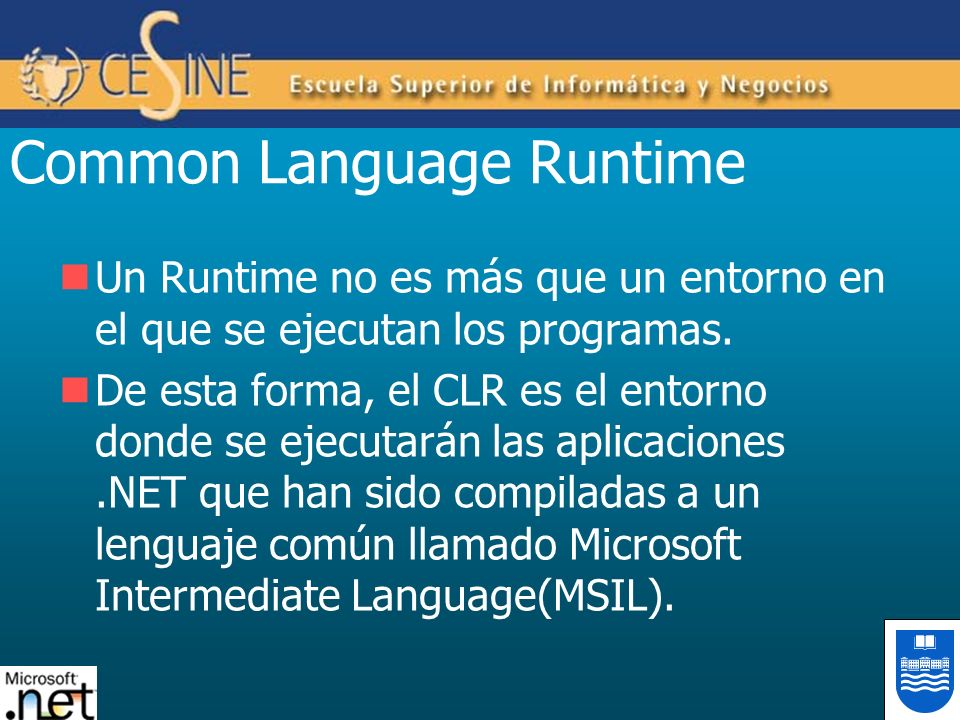 CESINE Escuela Superior de Informática y Negocios

Common Language Runtime

Un Runtime no es más que un entorno en el que se ejecutan los programas.

De esta forma, el CLR es el entorno donde se ejecutarán las aplicaciones .NET que han sido compiladas a un lenguaje común llamado Microsoft Intermediate Language(MSIL).

Microsoft .net